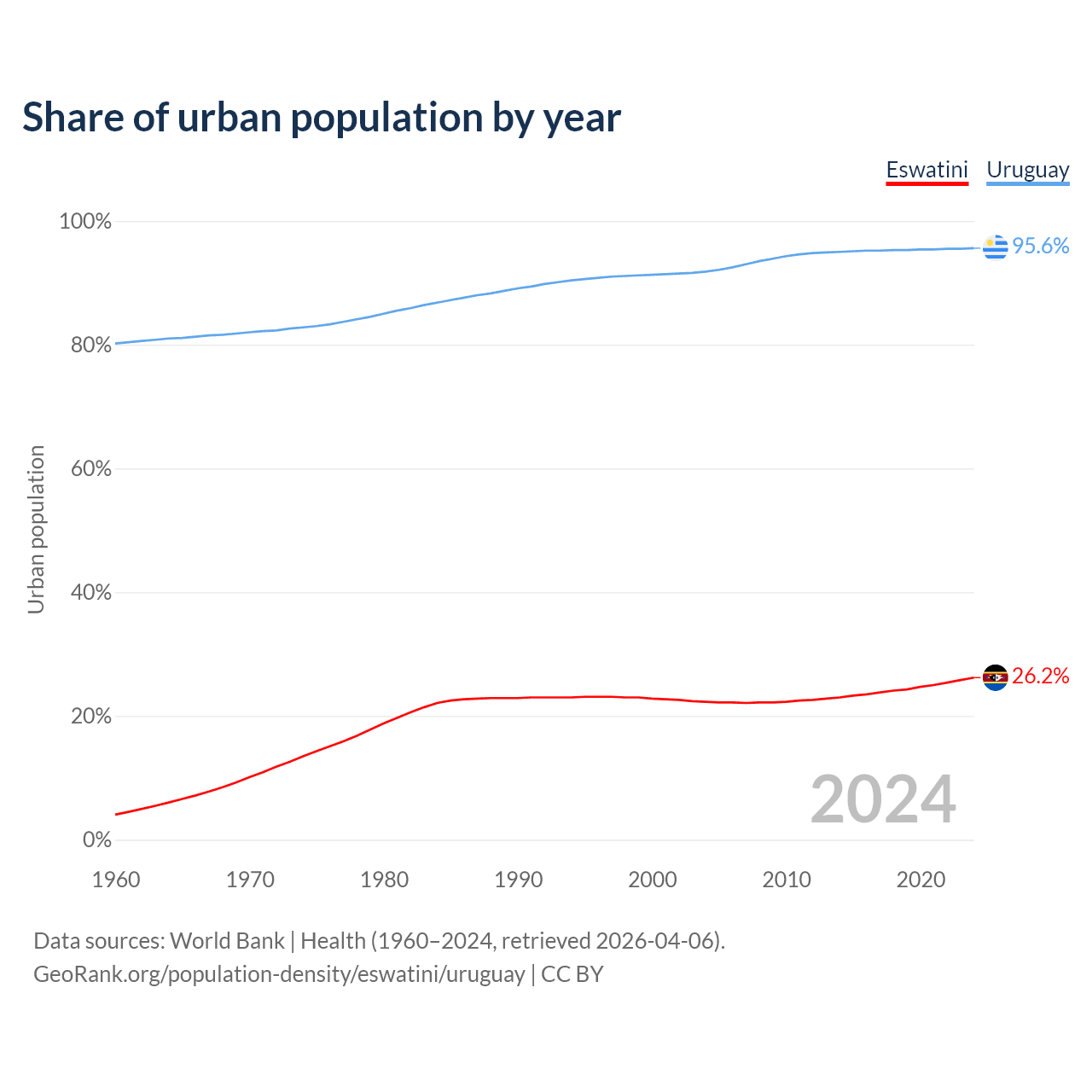 Share of urban population by year

Eswatini Uruguay

100%
80%
60%
40%
20%
0%

Urban population

95.6%
26.2%

2024

1960 1970 1980 1990 2000 2010 2020

Data sources: World Bank | Health (1960–2024, retrieved 2026-04-06).
GeoRank.org/population-density/eswatini/uruguay | CC BY